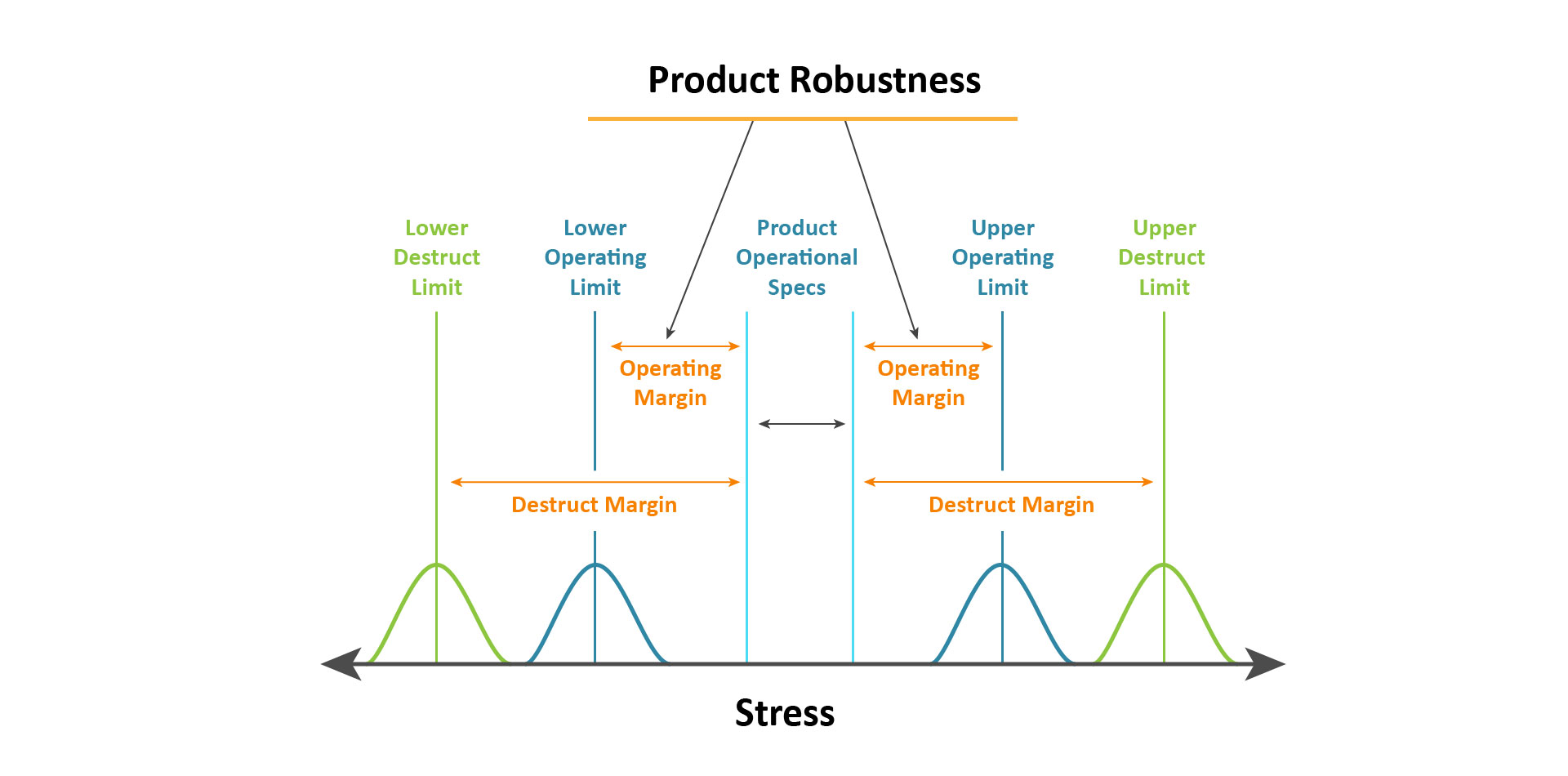 Product Robustness

Lower Destruct Limit

Lower Operating Limit

Product Operational Specs

Upper Operating Limit

Upper Destruct Limit

Operating Margin

Operating Margin

Destruct Margin

Destruct Margin

Stress